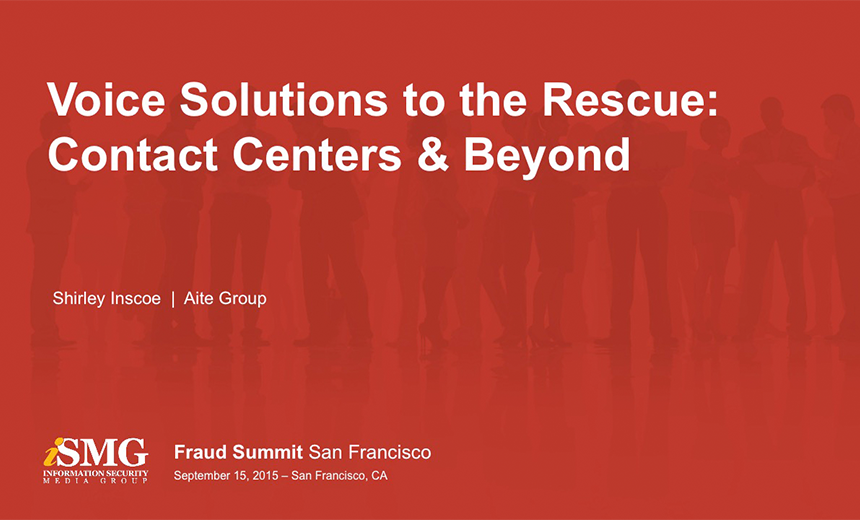 Voice Solutions to the Rescue: Contact Centers & Beyond

Shirley Inscoe | Aite Group

iSMG
INFORMATION SECURITY
MEDIA GROUP

Fraud Summit San Francisco
September 15, 2015 – San Francisco, CA